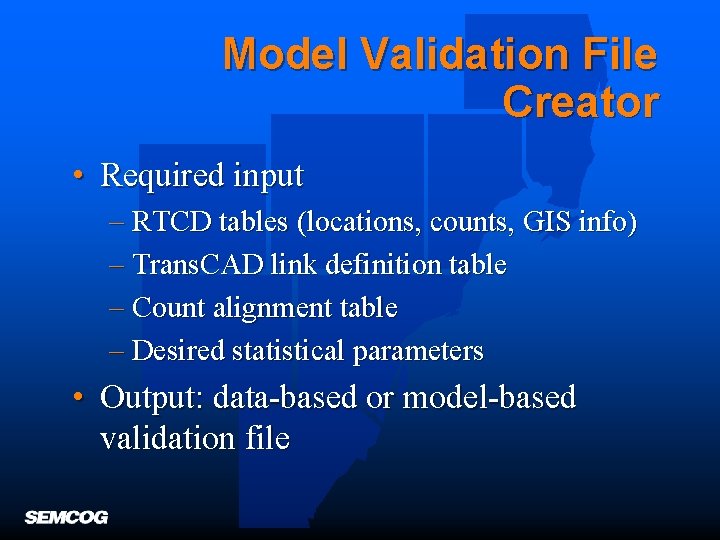 Model Validation File Creator

• Required input
– RTCD tables (locations, counts, GIS info)
– TransCAD link definition table
– Count alignment table
– Desired statistical parameters
• Output: data-based or model-based validation file

SEMCOG